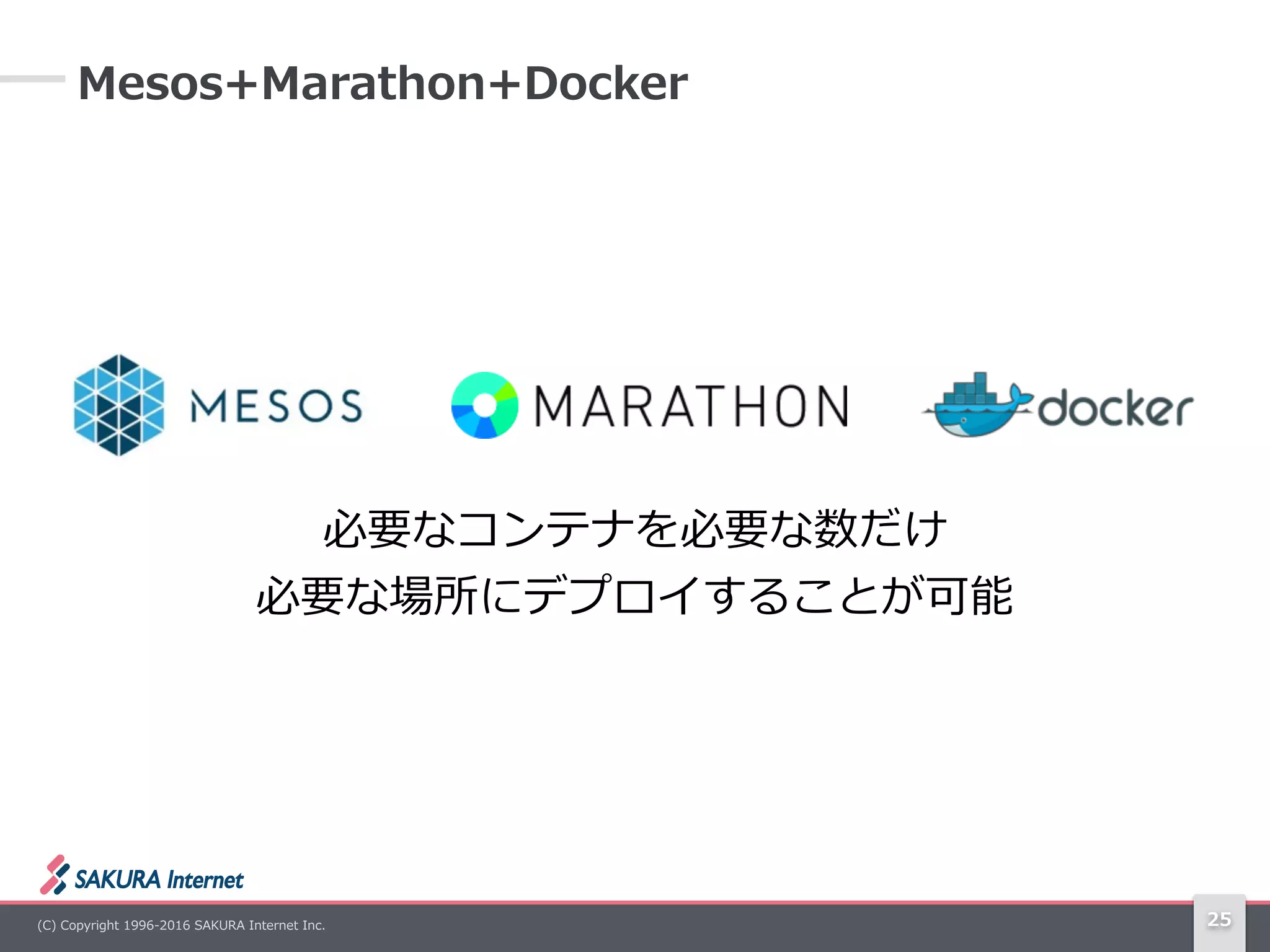 Mesos+Marathon+Docker

MESOS

MARATHON

docker

必要なコンテナを必要な数だけ
必要な場所にデプロイすることが可能

SAKURA Internet

(C) Copyright 1996-2016 SAKURA Internet Inc.

25